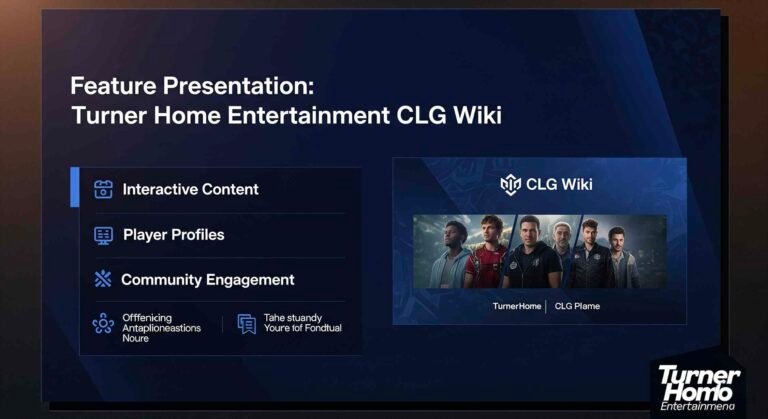 Feature Presentation:
Turner Home Entertainment CLG Wiki

Interactive Content

Player Profiles

Community Engagement

Offfenicing Antaplioneastions Noure

Tahe stuandy Youre fof Fondtual

CLG Wiki

TurnerHome | CLG Plame

Turner Homo Entertainmena